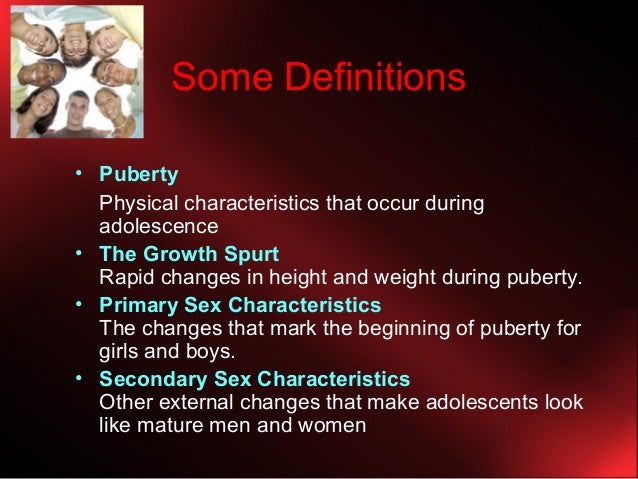 Some Definitions

• Puberty
Physical characteristics that occur during adolescence

• The Growth Spurt
Rapid changes in height and weight during puberty.

• Primary Sex Characteristics
The changes that mark the beginning of puberty for girls and boys.

• Secondary Sex Characteristics
Other external changes that make adolescents look like mature men and women